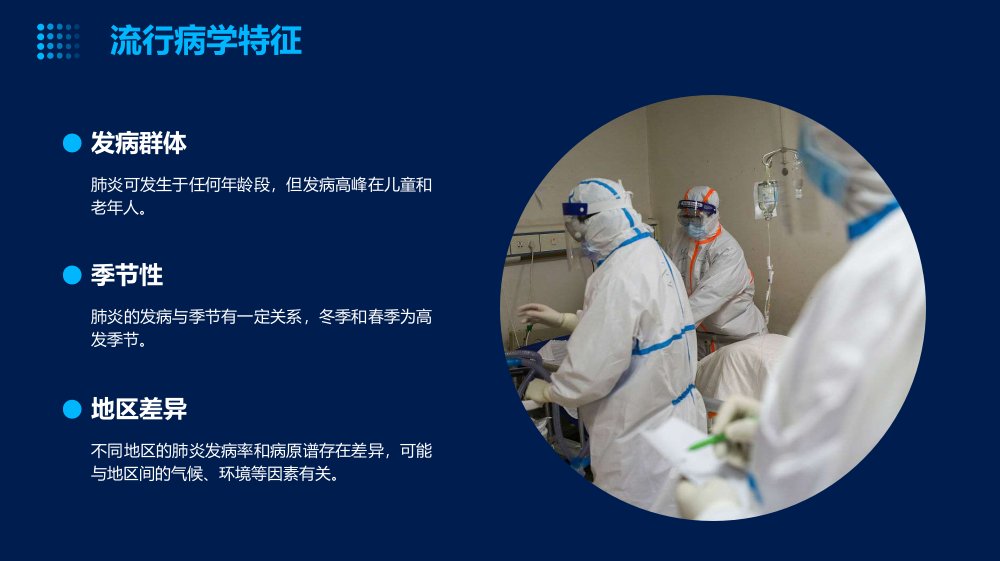 流行病学特征

发病群体

肺炎可发生于任何年龄段，但发病高峰在儿童和老年人。

季节性

肺炎的发病与季节有一定关系，冬季和春季为高发季节。

地区差异

不同地区的肺炎发病率和病原谱存在差异，可能与地区间的气候、环境等因素有关。